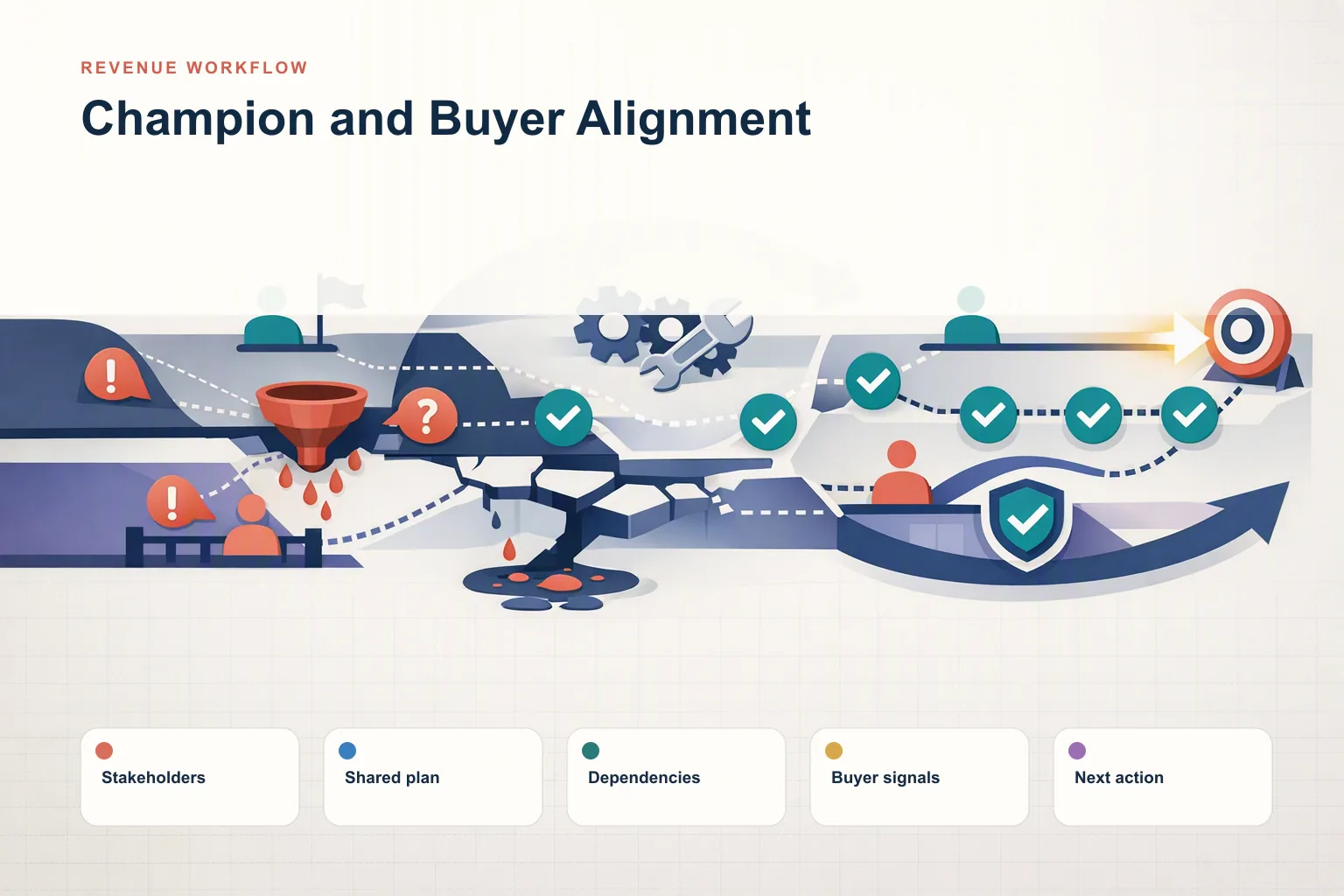 REVENUE WORKFLOW

Champion and Buyer Alignment

Stakeholders

Shared plan

Dependencies

Buyer signals

Next action